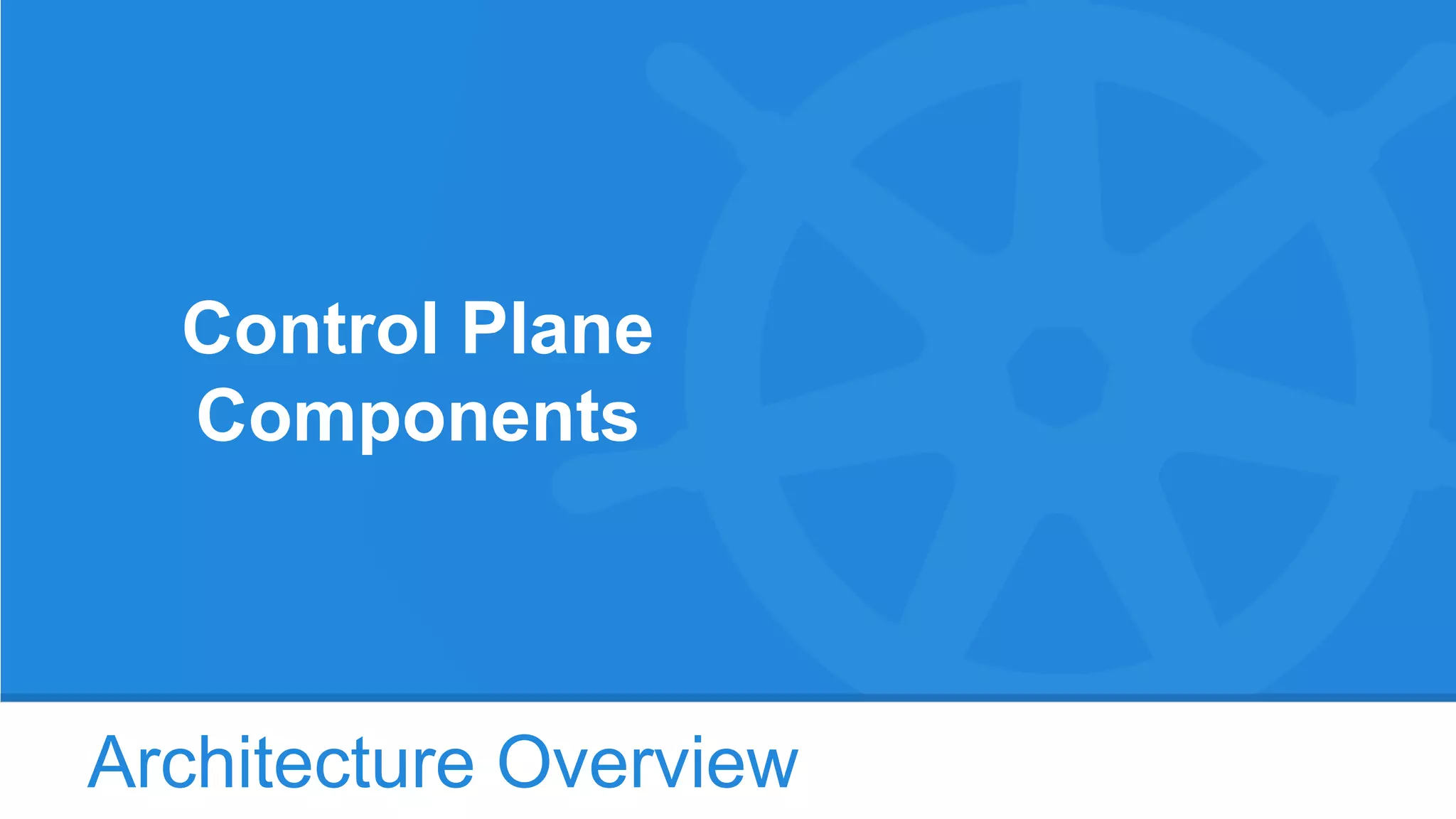 Control Plane Components

Architecture Overview